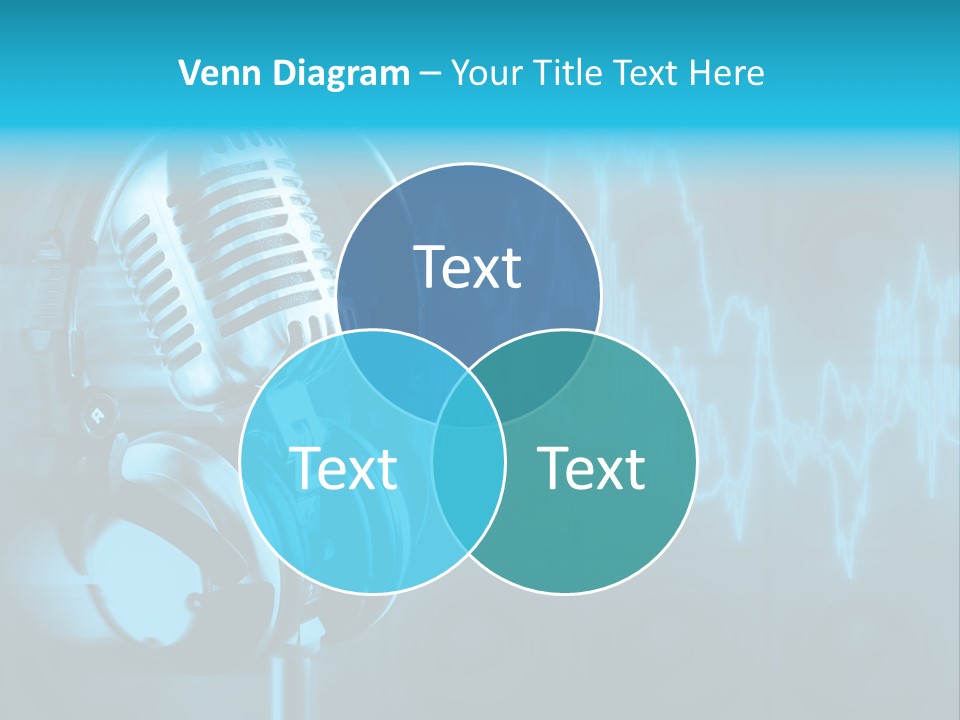 Venn Diagram – Your Title Text Here

Text

Text

Text